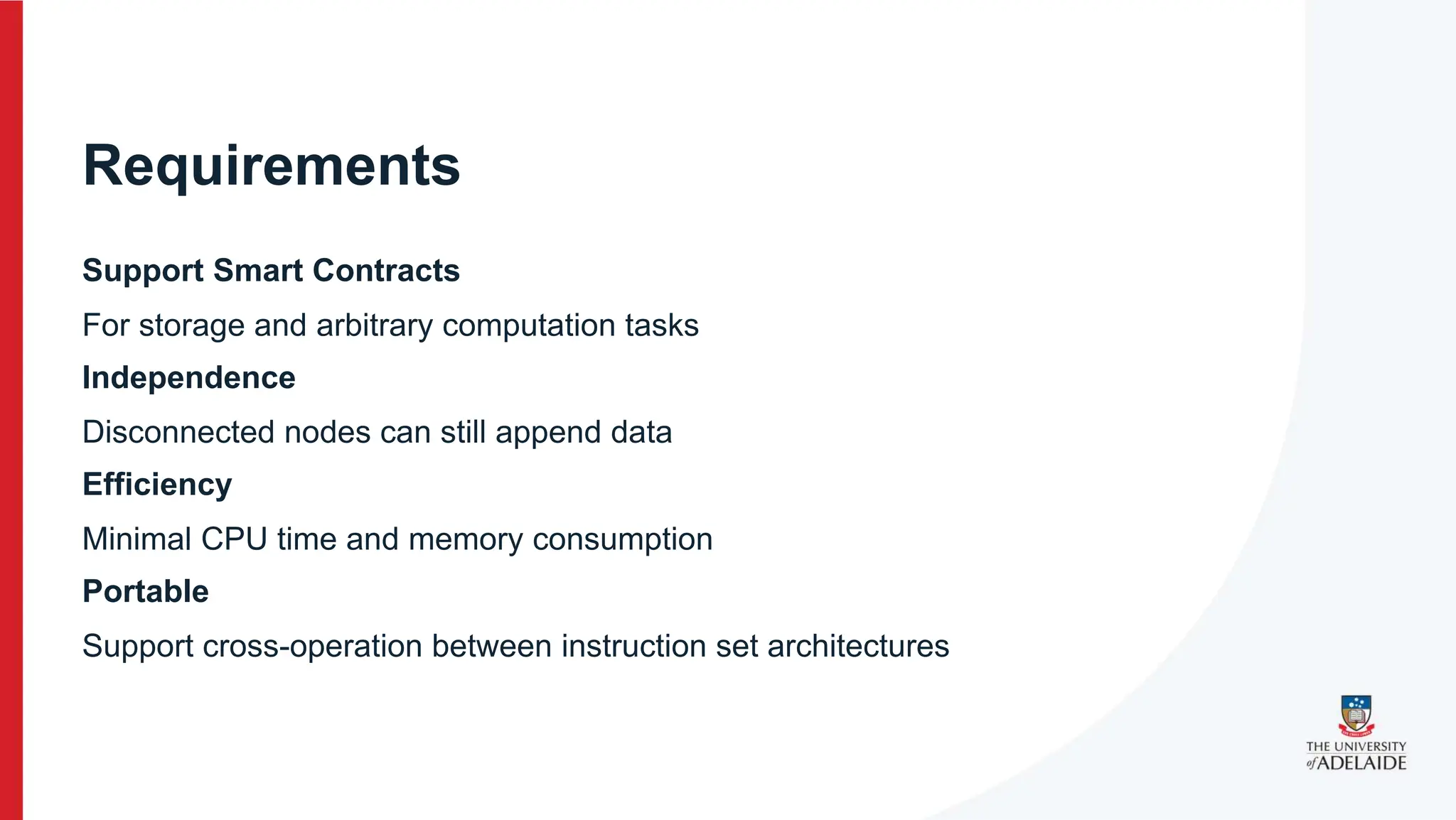 Requirements

Support Smart Contracts

For storage and arbitrary computation tasks

Independence

Disconnected nodes can still append data

Efficiency

Minimal CPU time and memory consumption

Portable

Support cross-operation between instruction set architectures

THE UNIVERSITY of ADELAIDE